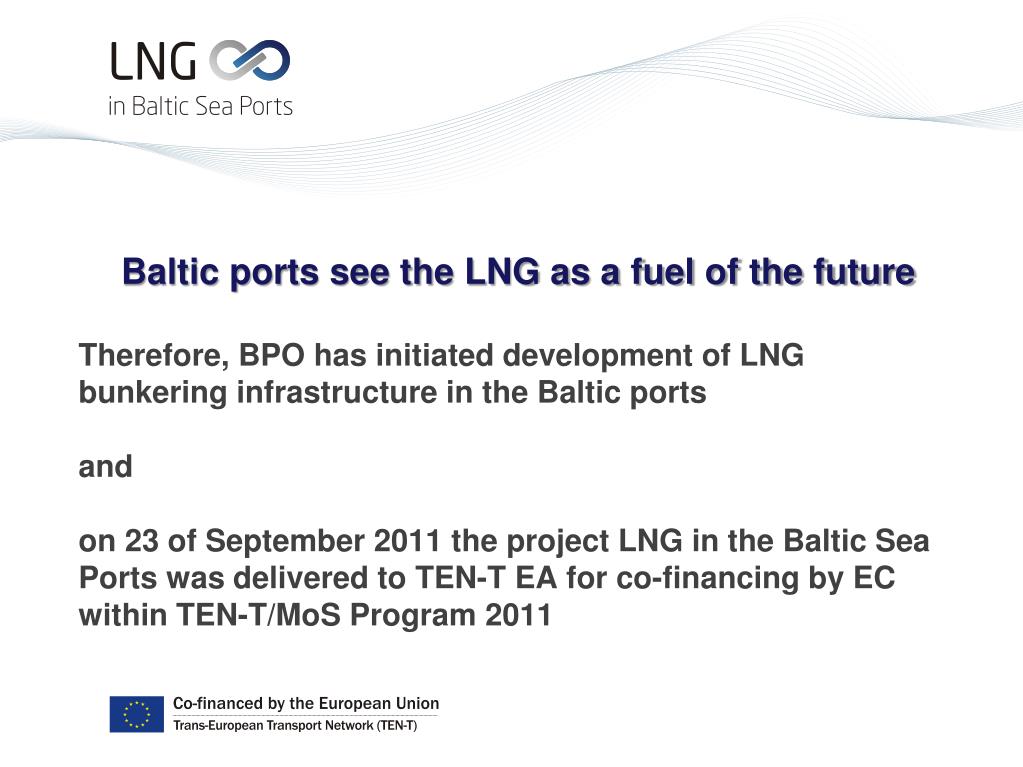 LNG
in Baltic Sea Ports

Baltic ports see the LNG as a fuel of the future

Therefore, BPO has initiated development of LNG bunkering infrastructure in the Baltic ports

and

on 23 of September 2011 the project LNG in the Baltic Sea Ports was delivered to TEN-T EA for co-financing by EC within TEN-T/MoS Program 2011

Co-financed by the European Union
Trans-European Transport Network (TEN-T)